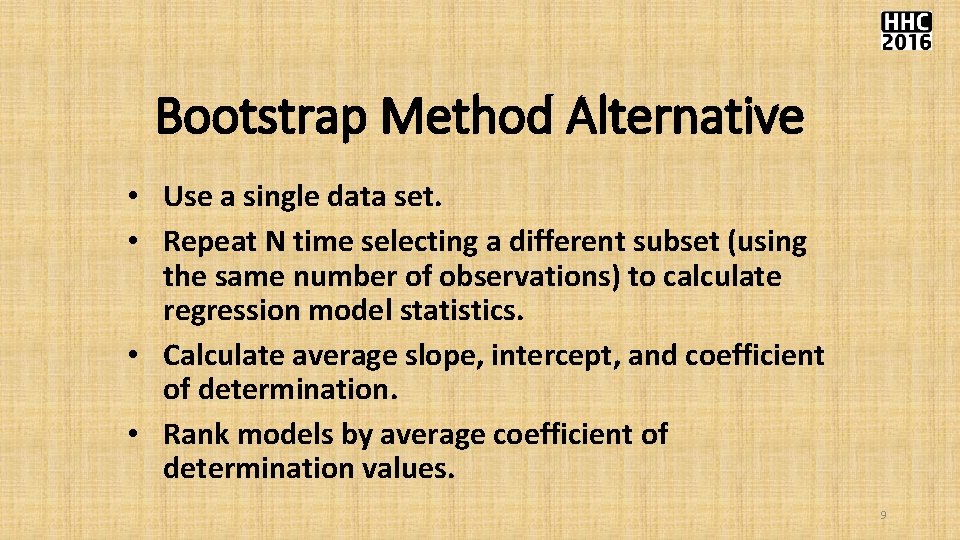 HHC
2016

Bootstrap Method Alternative

• Use a single data set.
• Repeat N time selecting a different subset (using the same number of observations) to calculate regression model statistics.
• Calculate average slope, intercept, and coefficient of determination.
• Rank models by average coefficient of determination values.

9